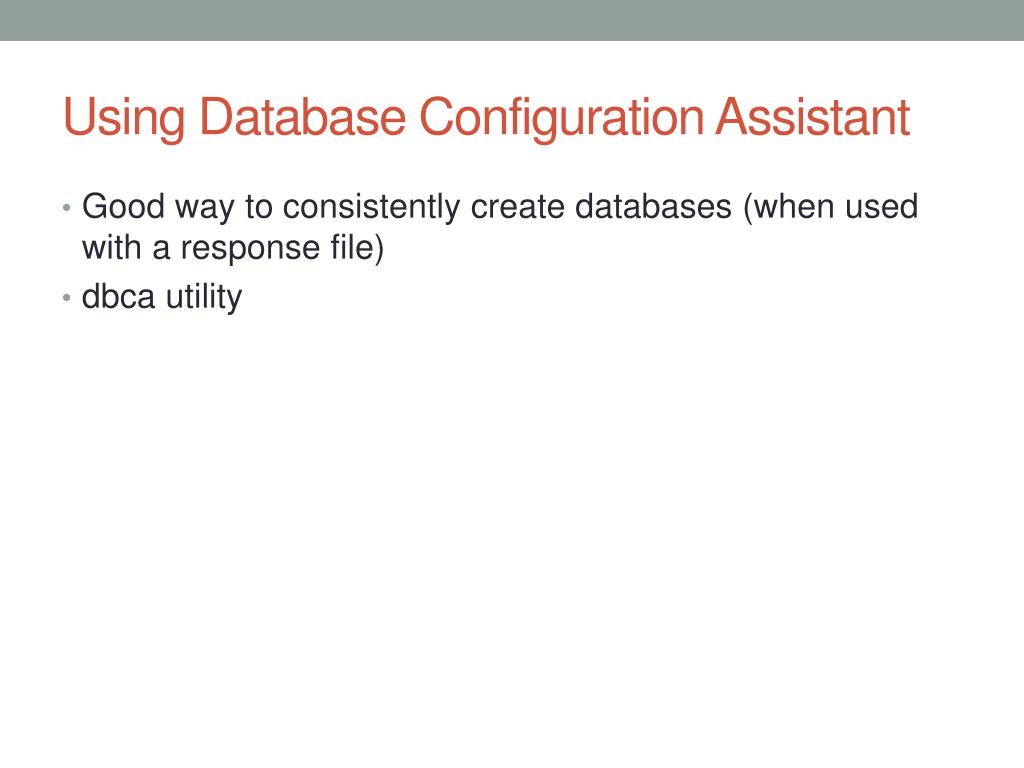 Using Database Configuration Assistant

• Good way to consistently create databases (when used with a response file)
• dbca utility